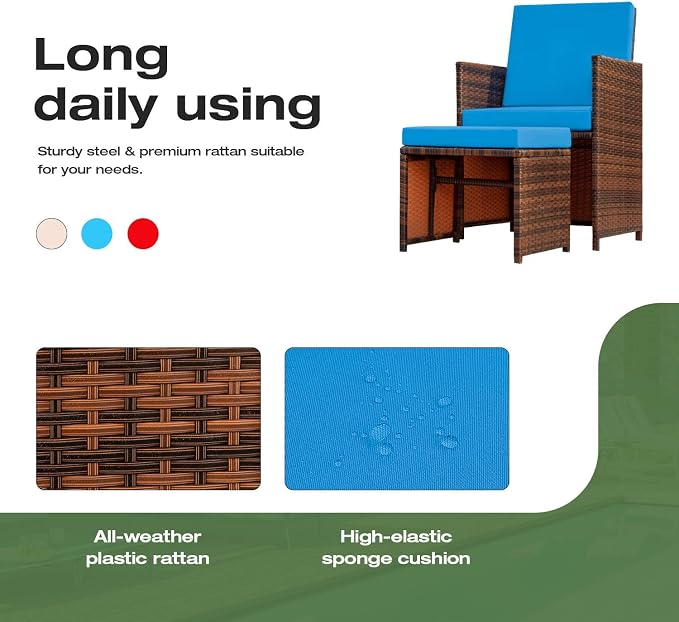 Long daily using

Sturdy steel & premium rattan suitable for your needs.

All-weather plastic rattan

High-elastic sponge cushion